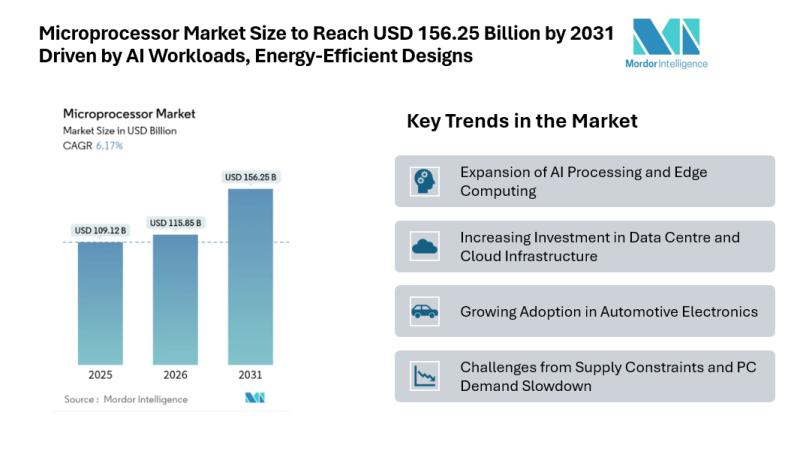 Microprocessor Market Size to Reach USD 156.25 Billion by 2031 Driven by AI Workloads, Energy-Efficient Designs

Mordor Intelligence

Microprocessor Market
Market Size in USD Billion
CAGR 6.17%

USD 109.12 B
USD 115.85 B
USD 156.25 B

2025
2026
2031

Source : Mordor Intelligence

Key Trends in the Market

Expansion of AI Processing and Edge Computing

Increasing Investment in Data Centre and Cloud Infrastructure

Growing Adoption in Automotive Electronics

Challenges from Supply Constraints and PC Demand Slowdown